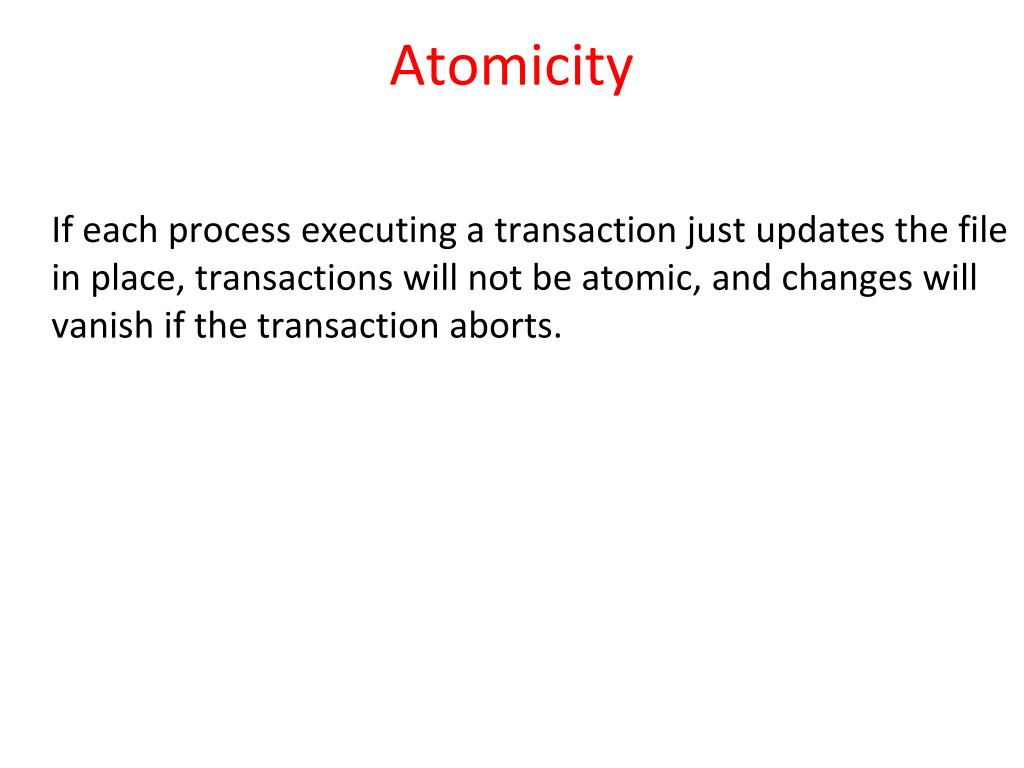 Atomicity

If each process executing a transaction just updates the file in place, transactions will not be atomic, and changes will vanish if the transaction aborts.